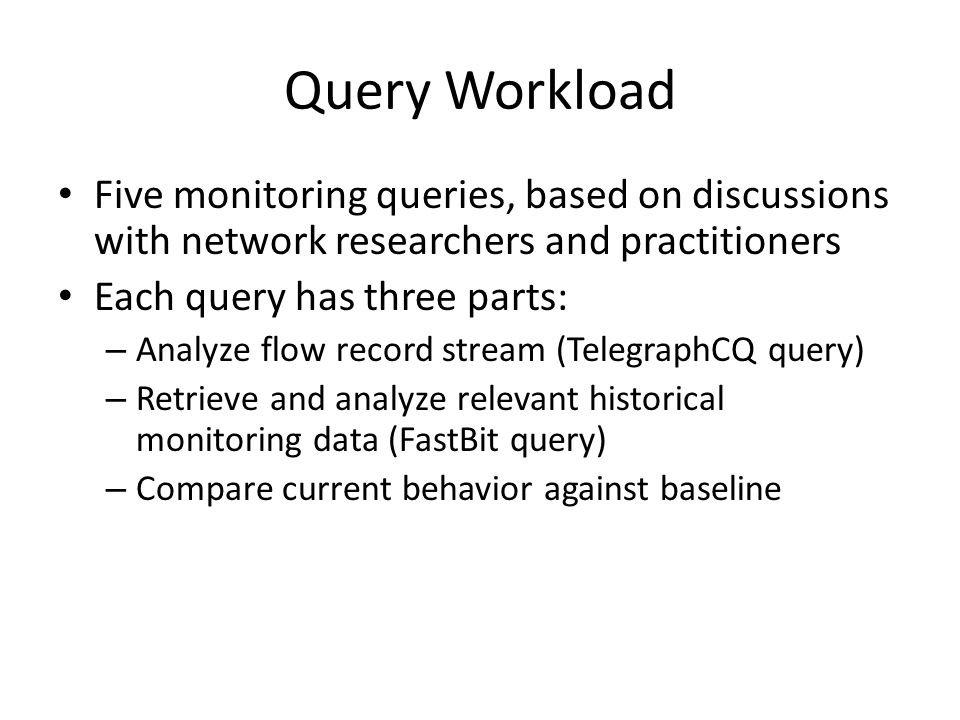 Query Workload

• Five monitoring queries, based on discussions with network researchers and practitioners
• Each query has three parts:
– Analyze flow record stream (TelegraphCQ query)
– Retrieve and analyze relevant historical monitoring data (FastBit query)
– Compare current behavior against baseline